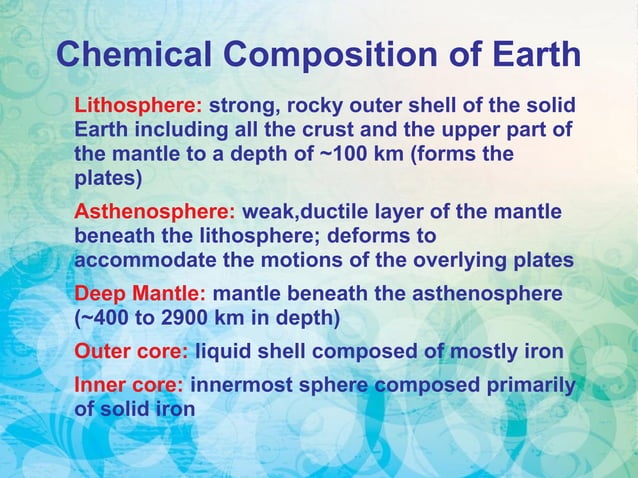 Chemical Composition of Earth

Lithosphere: strong, rocky outer shell of the solid Earth including all the crust and the upper part of the mantle to a depth of ~100 km (forms the plates)

Asthenosphere: weak,ductile layer of the mantle beneath the lithosphere; deforms to accommodate the motions of the overlying plates

Deep Mantle: mantle beneath the asthenosphere (~400 to 2900 km in depth)

Outer core: liquid shell composed of mostly iron

Inner core: innermost sphere composed primarily of solid iron